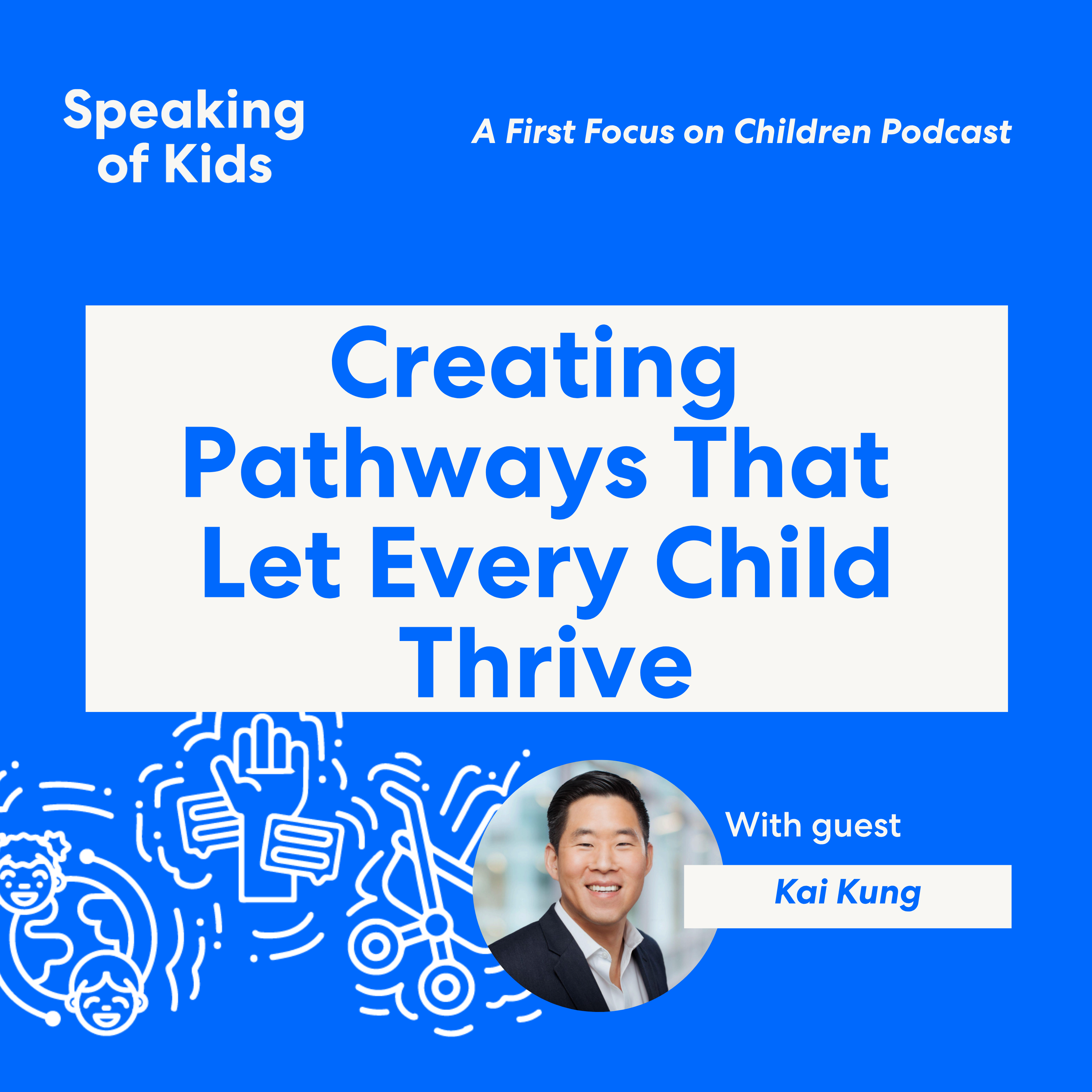 Speaking of Kids

A First Focus on Children Podcast

Creating Pathways That Let Every Child Thrive

With guest

Kai Kung